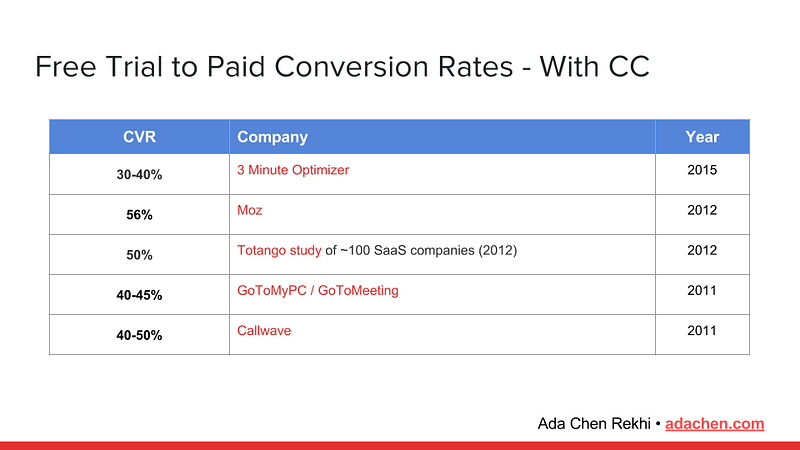 Free Trial to Paid Conversion Rates - With CC

| CVR | Company | Year |
|---|---|---|
| 30-40% | 3 Minute Optimizer | 2015 |
| 56% | Moz | 2012 |
| 50% | Totango study of ~100 SaaS companies (2012) | 2012 |
| 40-45% | GoToMyPC / GoToMeeting | 2011 |
| 40-50% | Callwave | 2011 |

Ada Chen Rekhi • adachen.com